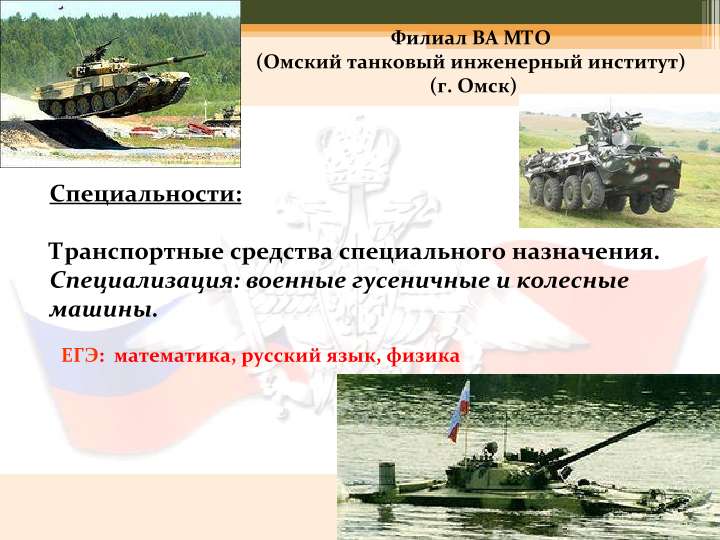 Филиал ВА МТО
(Омский танковый инженерный институт)
(г. Омск)

Специальности:

Транспортные средства специального назначения.
Специализация: военные гусеничные и колесные машины.

ЕГЭ: математика, русский язык, физика